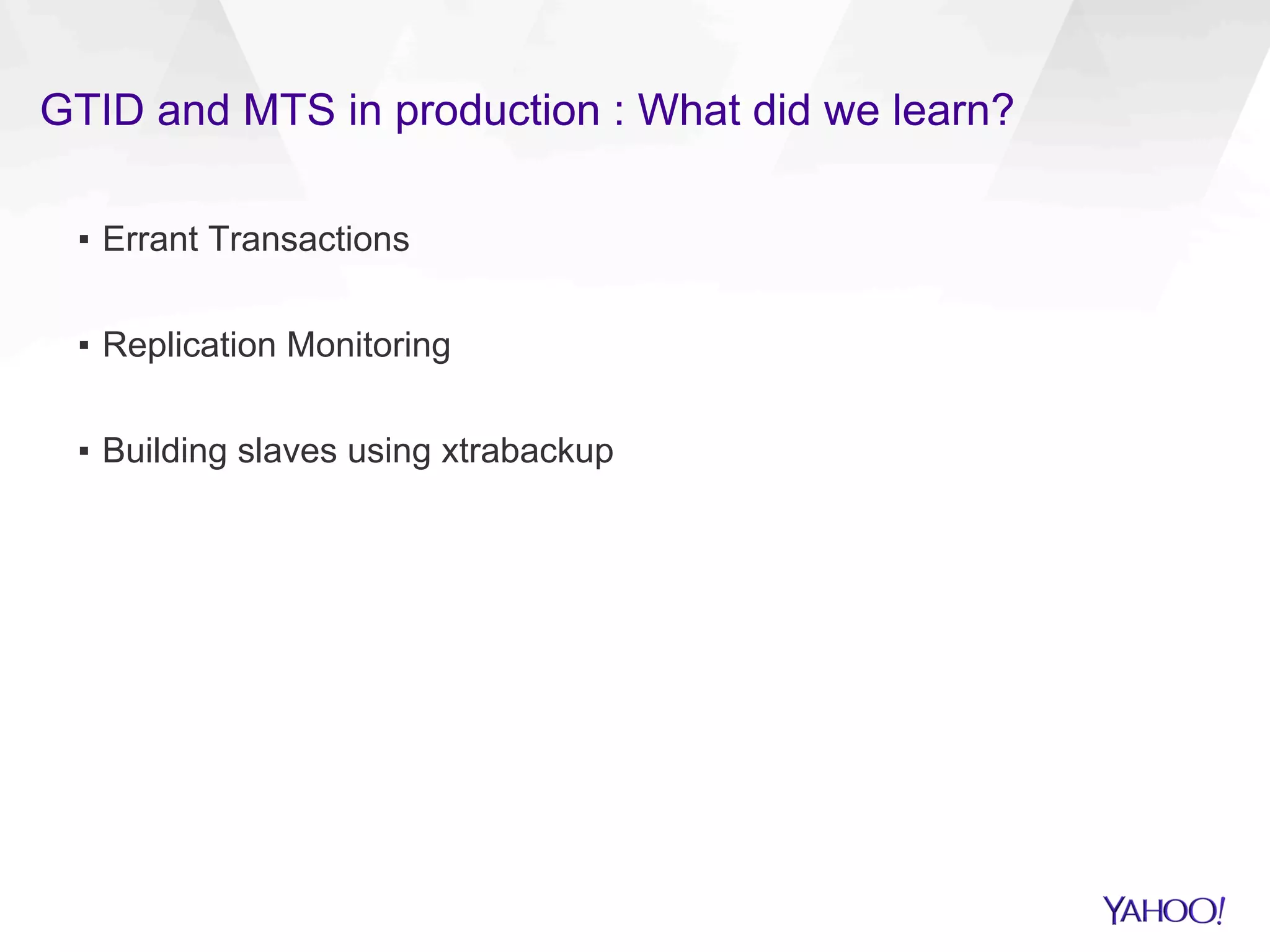 GTID and MTS in production : What did we learn?

▪ Errant Transactions

▪ Replication Monitoring

▪ Building slaves using xtrabackup

YAHOO!